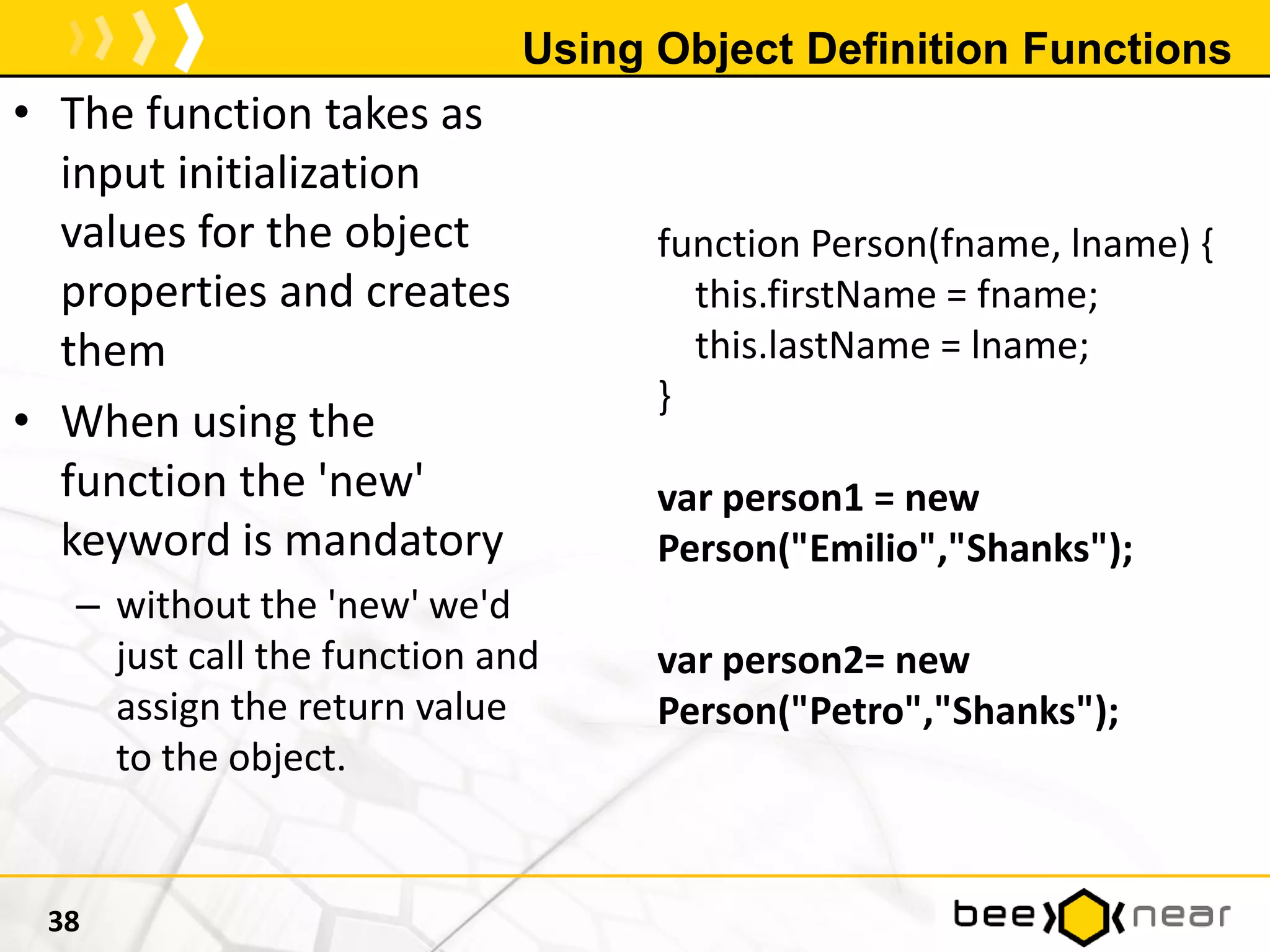 Using Object Definition Functions

• The function takes as input initialization values for the object properties and creates them

• When using the function the 'new' keyword is mandatory

– without the 'new' we'd just call the function and assign the return value to the object.

function Person(fname, lname) {
this.firstName = fname;
this.lastName = lname;
}

var person1 = new Person("Emilio","Shanks");

var person2= new Person("Petro","Shanks");

38

bee near